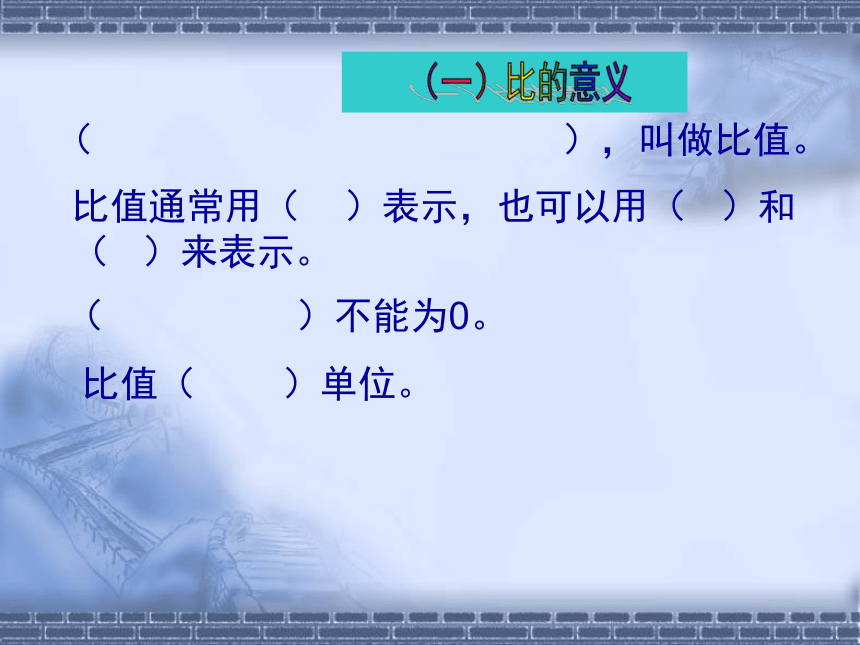 （一）比的意义

（　　　　　　　　　　　　），叫做比值。

比值通常用（　）表示，也可以用（　）和（　）来表示。

（　　　　　）不能为0。

比值（　　）单位。